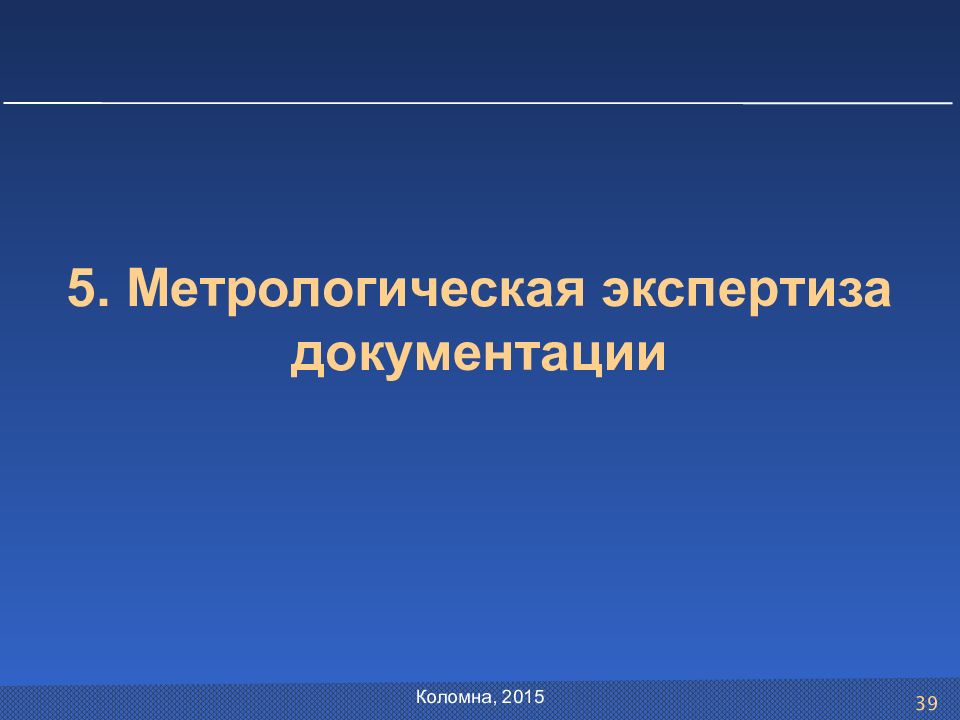 5. Метрологическая экспертиза документации

Коломна, 2015

39